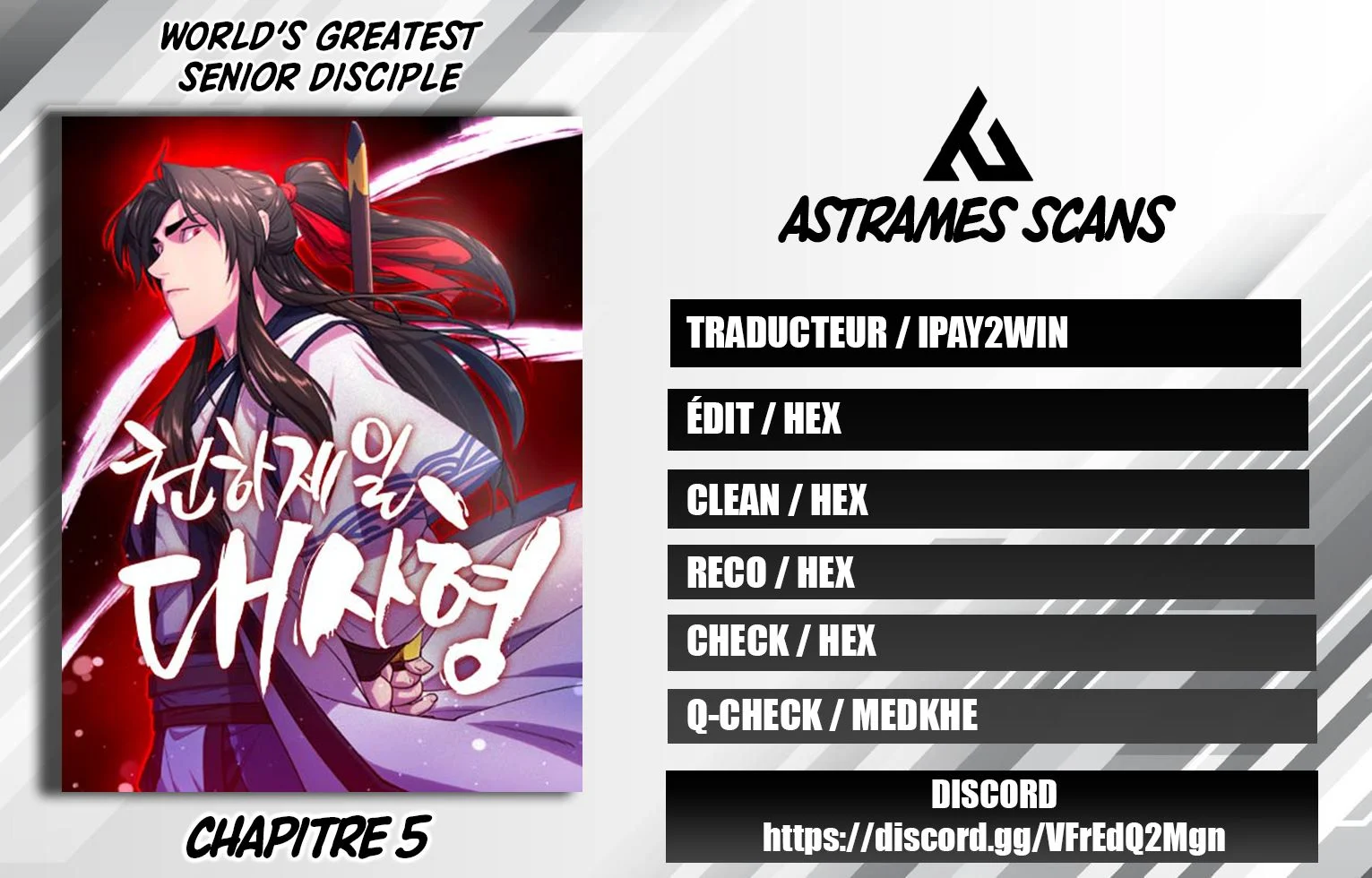 WORLD'S GREATEST SENIOR DISCIPLE

천하제일 대사형

CHAPITRE 5

ASTRAMES SCANS

TRADUCTEUR / IPAY2WIN

ÉDIT / HEX

CLEAN / HEX

RECO / HEX

CHECK / HEX

Q-CHECK / MEDKHE

DISCORD
https://discord.gg/VFrEdQ2Mgn